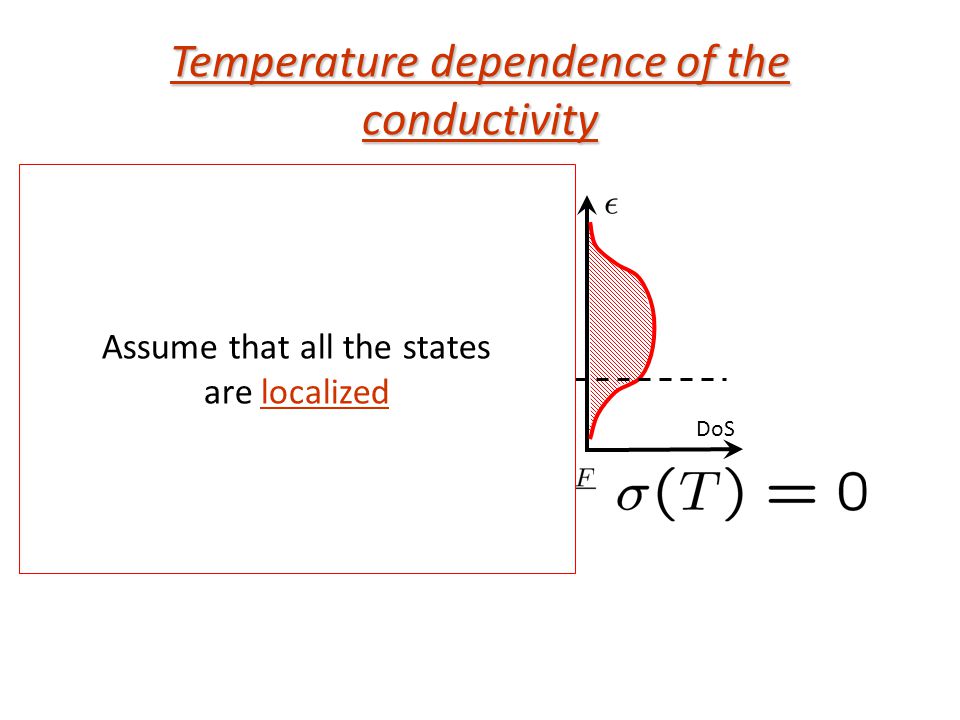 Temperature dependence of the conductivity

Assume that all the states are localized

$\epsilon$

DoS

$F$

$\sigma(T) = 0$